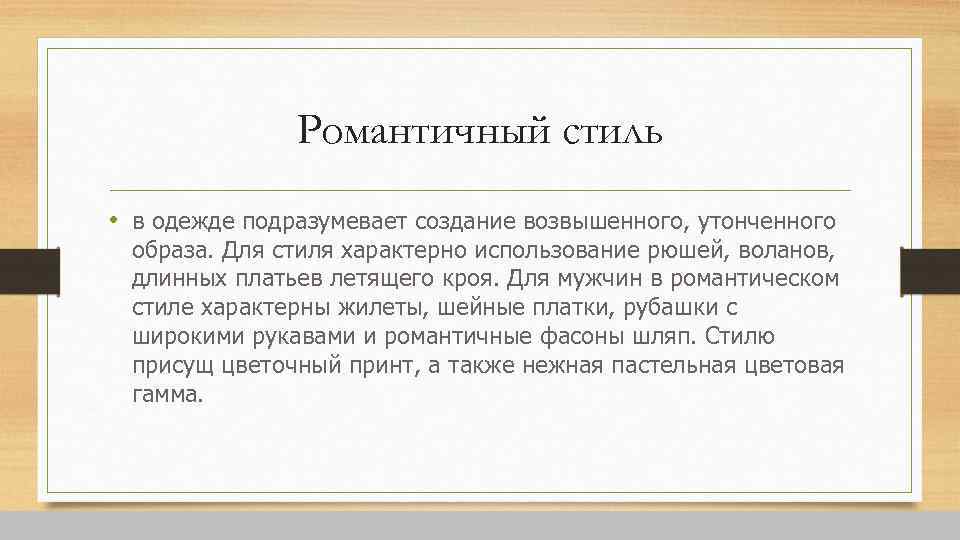 Романтичный стиль

• в одежде подразумевает создание возвышенного, утонченного образа. Для стиля характерно использование рюшей, воланов, длинных платьев летящего кроя. Для мужчин в романтическом стиле характерны жилеты, шейные платки, рубашки с широкими рукавами и романтичные фасоны шляп. Стилю присущ цветочный принт, а также нежная пастельная цветовая гамма.